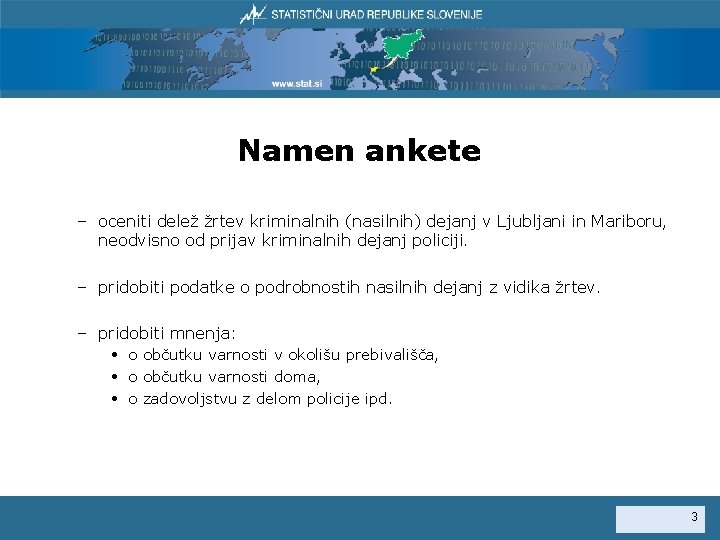 STATISTIČNI URAD REPUBLIKE SLOVENIJE

www.stat.si

Namen ankete

– oceniti delež žrtev kriminalnih (nasilnih) dejanj v Ljubljani in Mariboru, neodvisno od prijav kriminalnih dejanj policiji.

– pridobiti podatke o podrobnostih nasilnih dejanj z vidika žrtev.

– pridobiti mnenja:
• o občutku varnosti v okolišu prebivališča,
• o občutku varnosti doma,
• o zadovoljstvu z delom policije ipd.

3